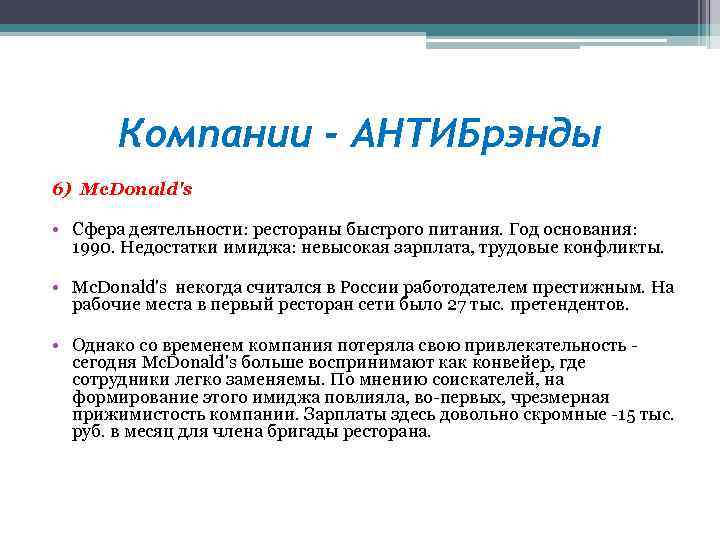 Компании - АНТИБрэнды

6) McDonald's

• Сфера деятельности: рестораны быстрого питания. Год основания: 1990. Недостатки имиджа: невысокая зарплата, трудовые конфликты.

• McDonald's некогда считался в России работодателем престижным. На рабочие места в первый ресторан сети было 27 тыс. претендентов.

• Однако со временем компания потеряла свою привлекательность - сегодня McDonald's больше воспринимают как конвейер, где сотрудники легко заменяемы. По мнению соискателей, на формирование этого имиджа повлияла, во-первых, чрезмерная прижимистость компании. Зарплаты здесь довольно скромные -15 тыс. руб. в месяц для члена бригады ресторана.